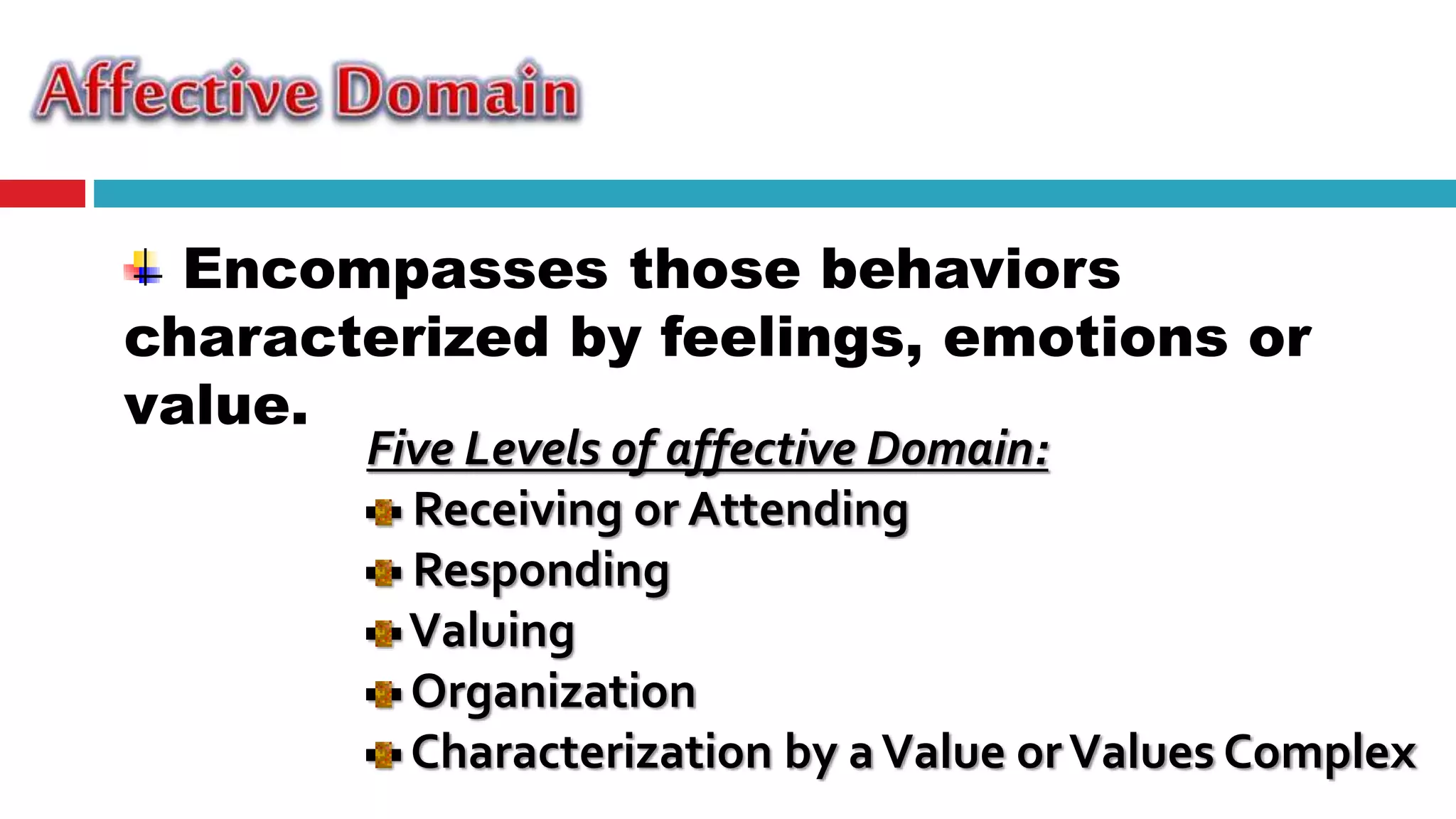 Affective Domain

Encompasses those behaviors characterized by feelings, emotions or value.

Five Levels of affective Domain:
Receiving or Attending
Responding
Valuing
Organization
Characterization by a Value or Values Complex